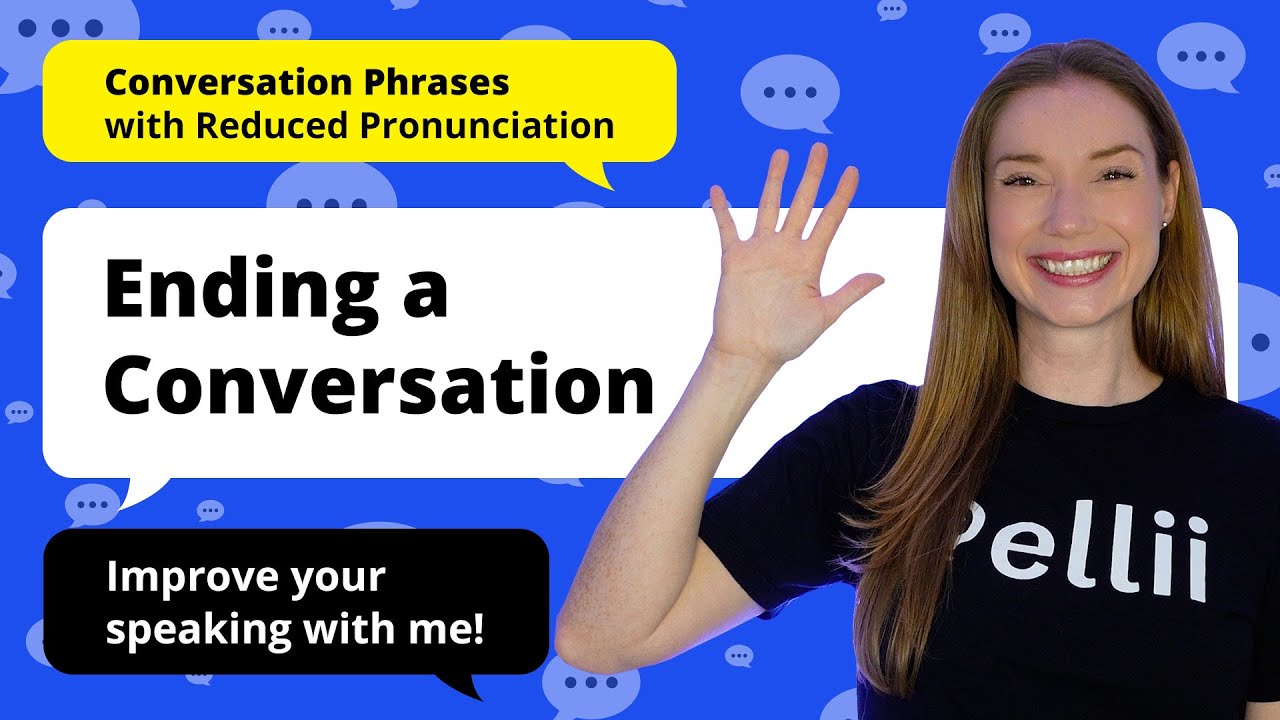 Conversation Phrases with Reduced Pronunciation

Ending a Conversation

Improve your speaking with me!

Pellii